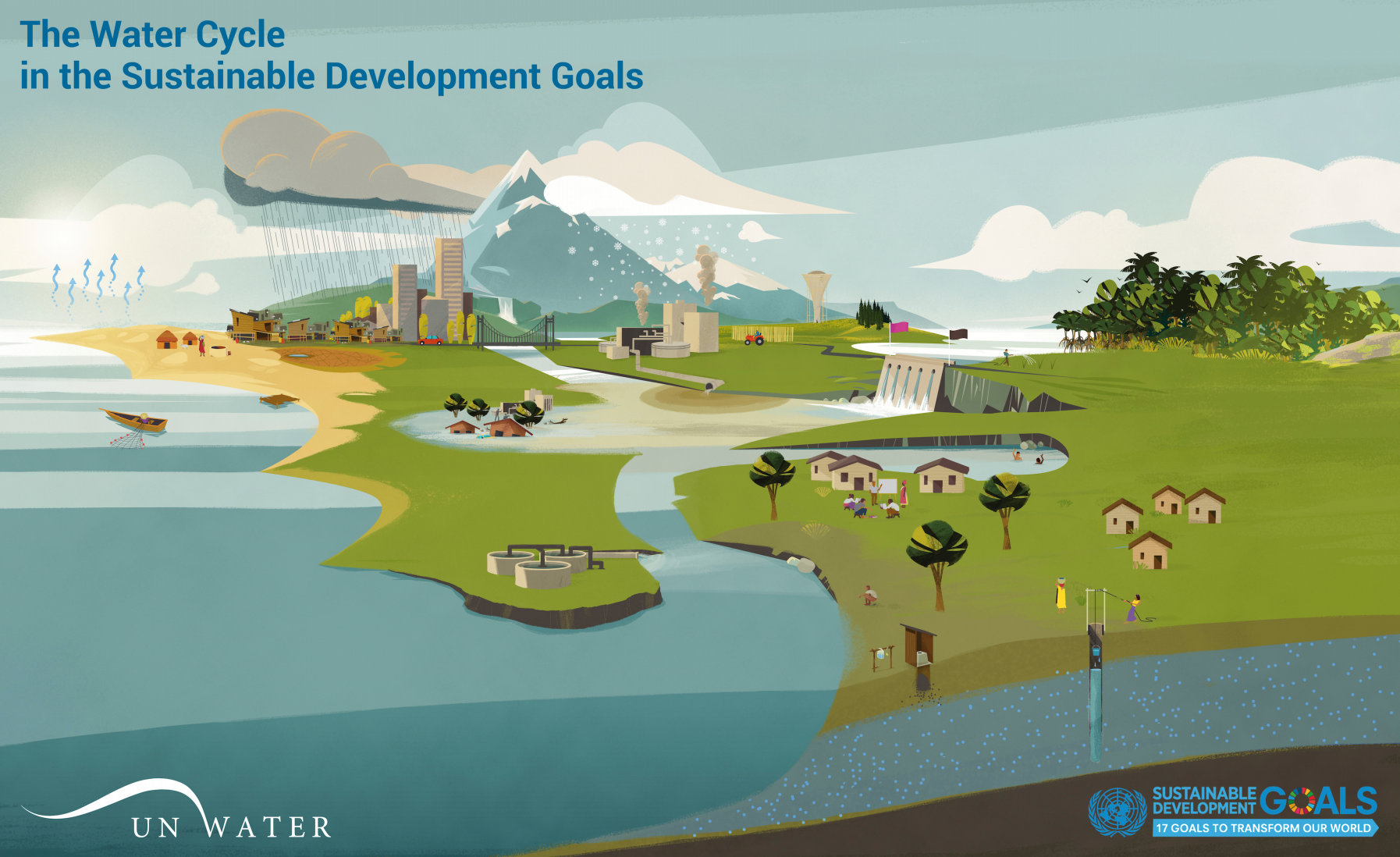 The Water Cycle
in the Sustainable Development Goals

UN WATER

SUSTAINABLE DEVELOPMENT GOALS
17 GOALS TO TRANSFORM OUR WORLD